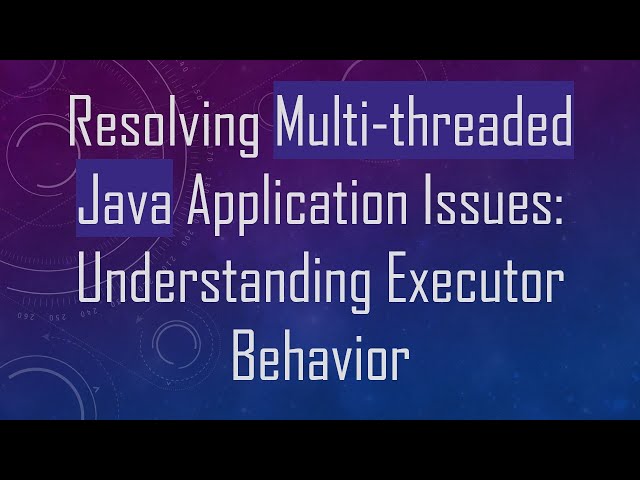 Resolving Multi-threaded Java Application Issues: Understanding Executor Behavior